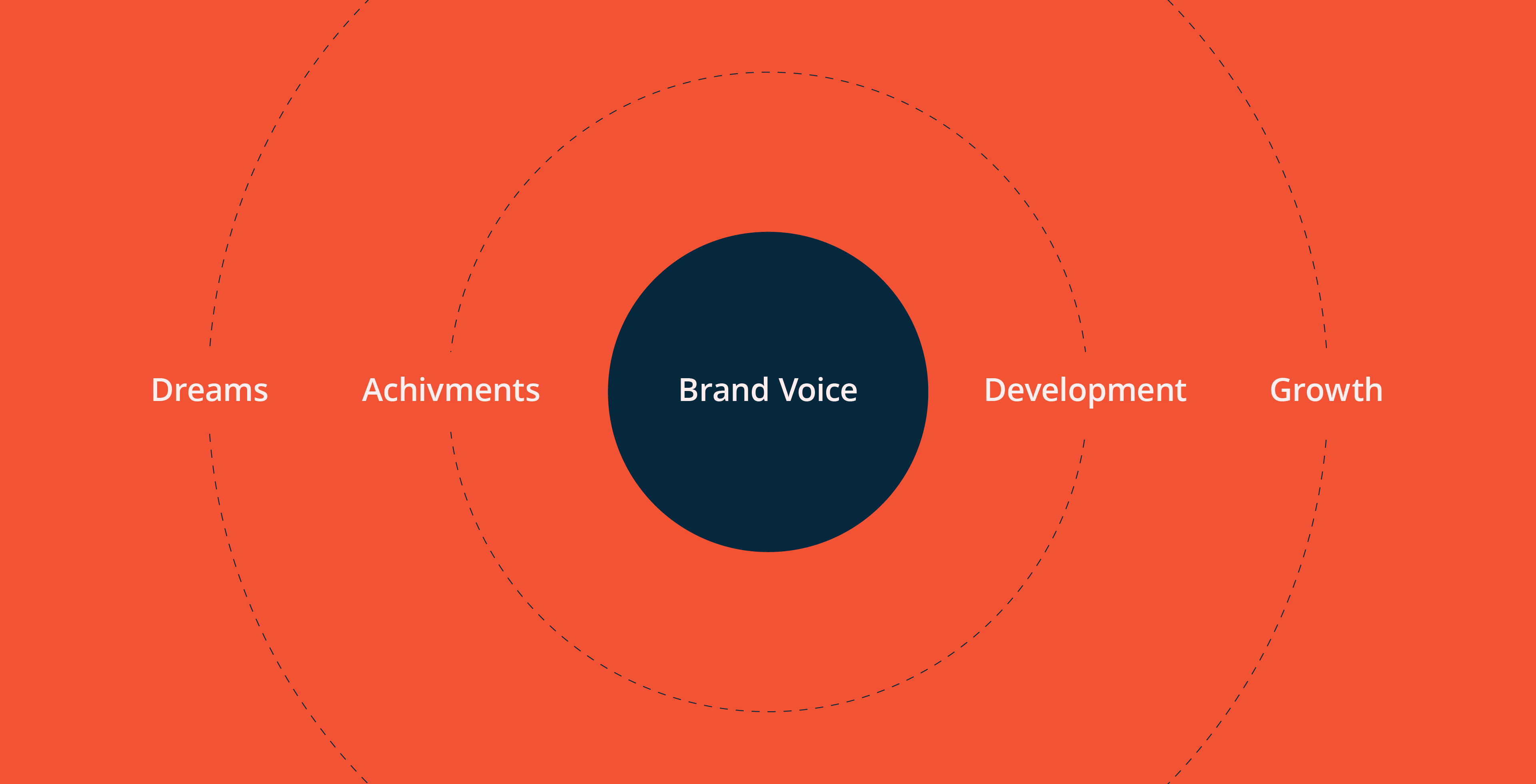 Dreams Achivments Brand Voice Development Growth